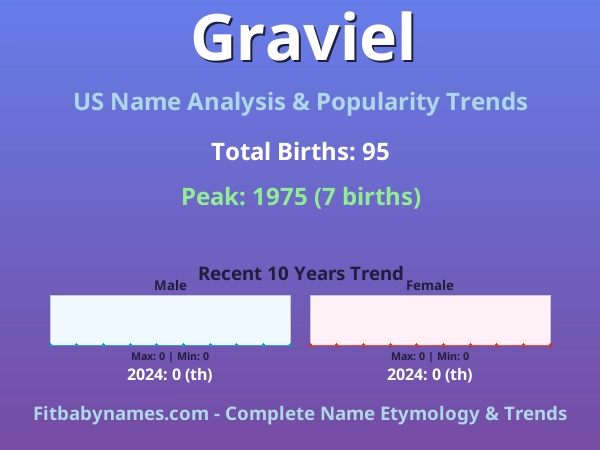 Graviel

US Name Analysis & Popularity Trends

Total Births: 95

Peak: 1975 (7 births)

Recent 10 Years Trend

Male

Max: 0 | Min: 0

2024: 0 (th)

Female

Max: 0 | Min: 0

2024: 0 (th)

Fitbabynames.com - Complete Name Etymology & Trends